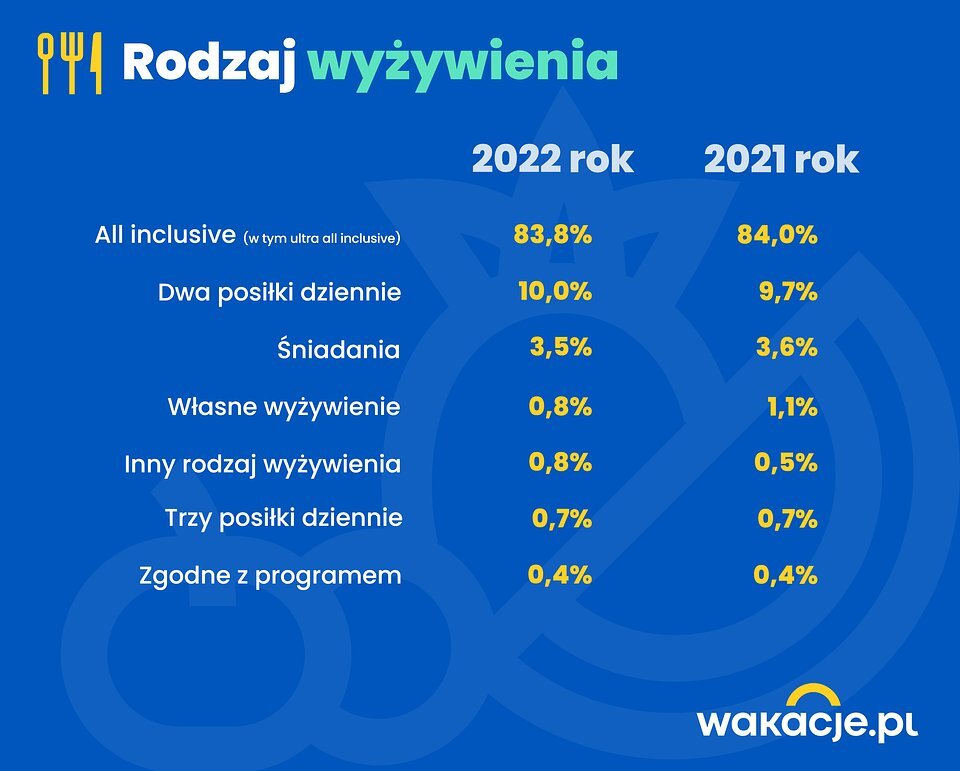 Rodzaj wyżywienia

| | 2022 rok | 2021 rok |
|---|---|---|
| All inclusive (w tym ultra all inclusive) | 83,8% | 84,0% |
| Dwa posiłki dziennie | 10,0% | 9,7% |
| Śniadania | 3,5% | 3,6% |
| Własne wyżywienie | 0,8% | 1,1% |
| Inny rodzaj wyżywienia | 0,8% | 0,5% |
| Trzy posiłki dziennie | 0,7% | 0,7% |
| Zgodne z programem | 0,4% | 0,4% |

wakacje.pl